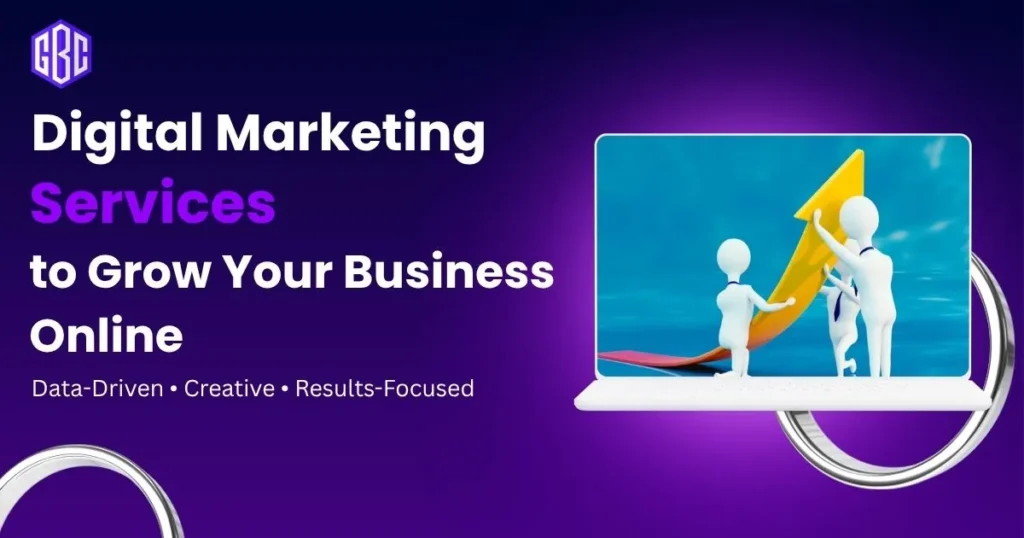 GBC

Digital Marketing Services to Grow Your Business Online

Data-Driven • Creative • Results-Focused